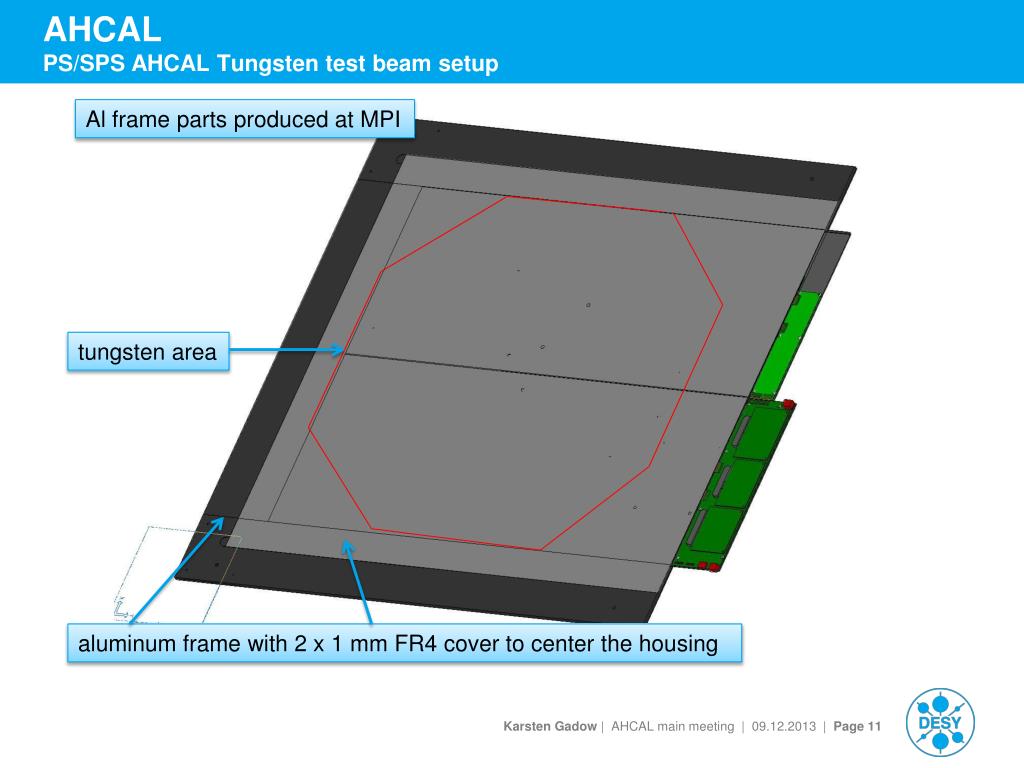 AHCAL
PS/SPS AHCAL Tungsten test beam setup

Al frame parts produced at MPI

tungsten area

aluminum frame with 2 x 1 mm FR4 cover to center the housing

Karsten Gadow | AHCAL main meeting | 09.12.2013 | Page 11

DESY